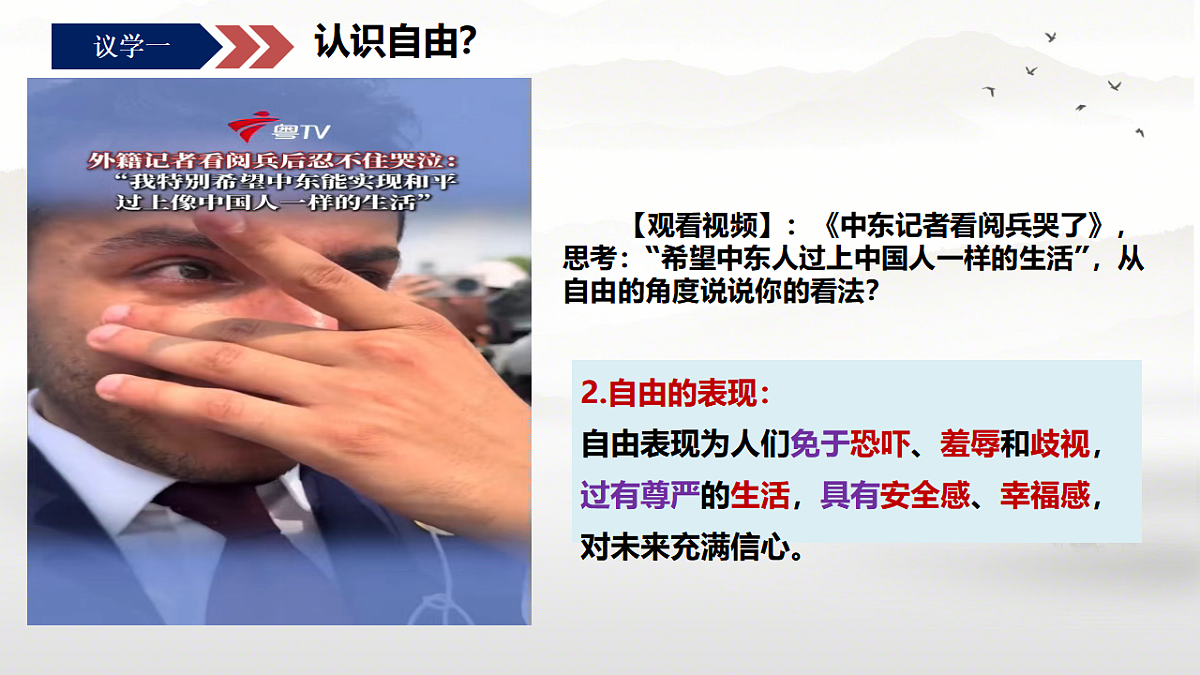 议学一

认识自由?

粤TV

外籍记者看阅兵后忍不住哭泣：
“我特别希望中东能实现和平
过上像中国人一样的生活”

【观看视频】：《中东记者看阅兵哭了》，思考：“希望中东人过上中国人一样的生活”，从自由的角度说说你的看法?

2.自由的表现：
自由表现为人们免于恐吓、羞辱和歧视，过有尊严的生活，具有安全感、幸福感，对未来充满信心。